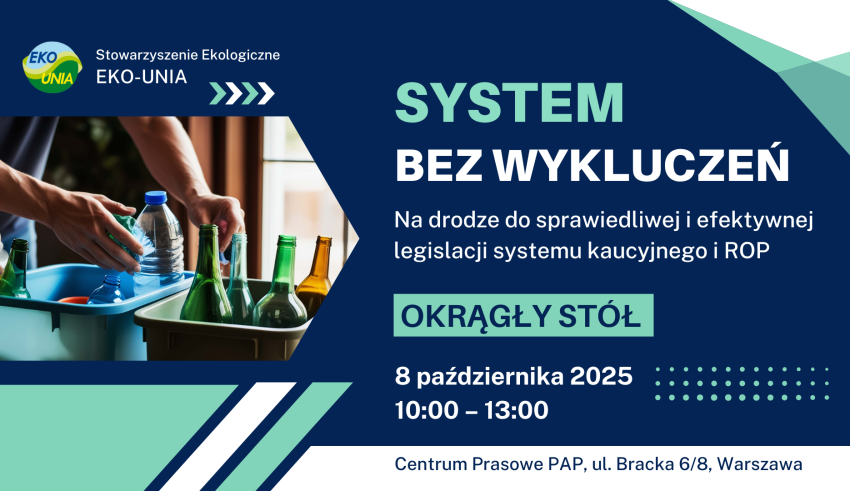 EKO UNIA

Stowarzyszenie Ekologiczne
EKO-UNIA

SYSTEM
BEZ WYKLUCZEŃ

Na drodze do sprawiedliwej i efektywnej legislacji systemu kaucyjnego i ROP

OKRĄGŁY STÓŁ

8 października 2025
10:00 – 13:00

Centrum Prasowe PAP, ul. Bracka 6/8, Warszawa